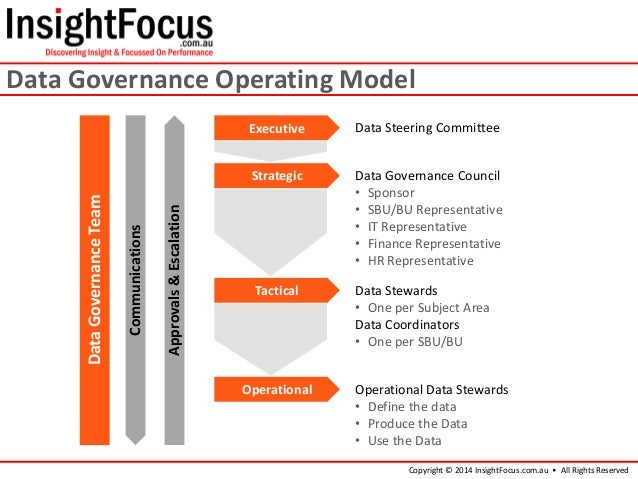 InsightFocus
.com.au
Discovering Insight & Focussed On Performance

Data Governance Operating Model

Data Governance Team

Communications

Approvals & Escalation

Executive

Data Steering Committee

Strategic

Data Governance Council
• Sponsor
• SBU/BU Representative
• IT Representative
• Finance Representative
• HR Representative

Tactical

Data Stewards
• One per Subject Area
Data Coordinators
• One per SBU/BU

Operational

Operational Data Stewards
• Define the data
• Produce the Data
• Use the Data

Copyright © 2014 InsightFocus.com.au • All Rights Reserved